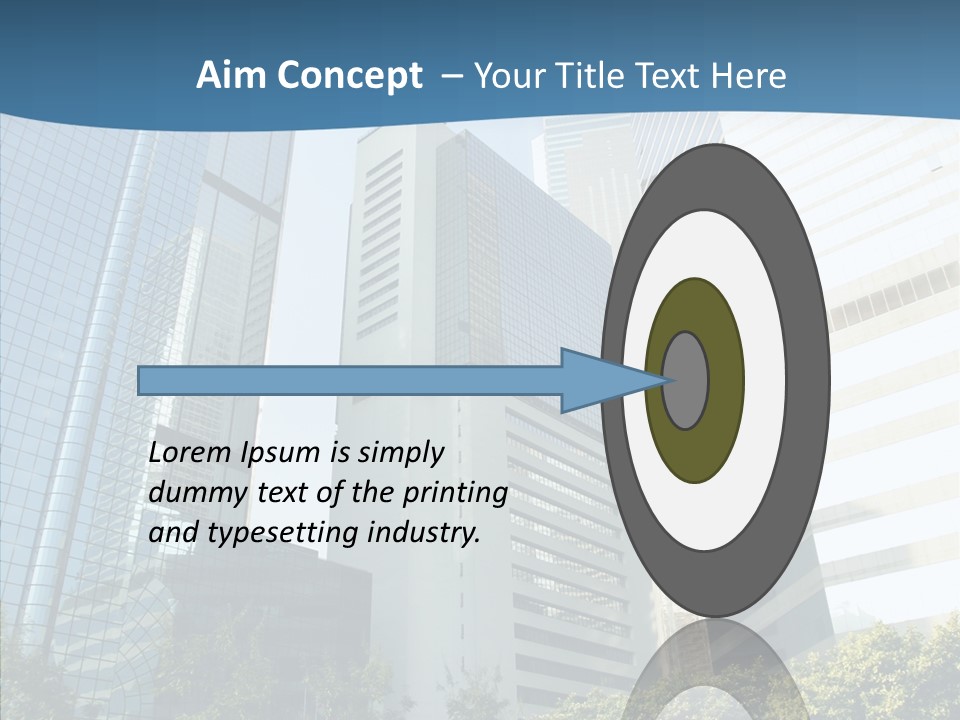 Aim Concept – Your Title Text Here

Lorem Ipsum is simply dummy text of the printing and typesetting industry.